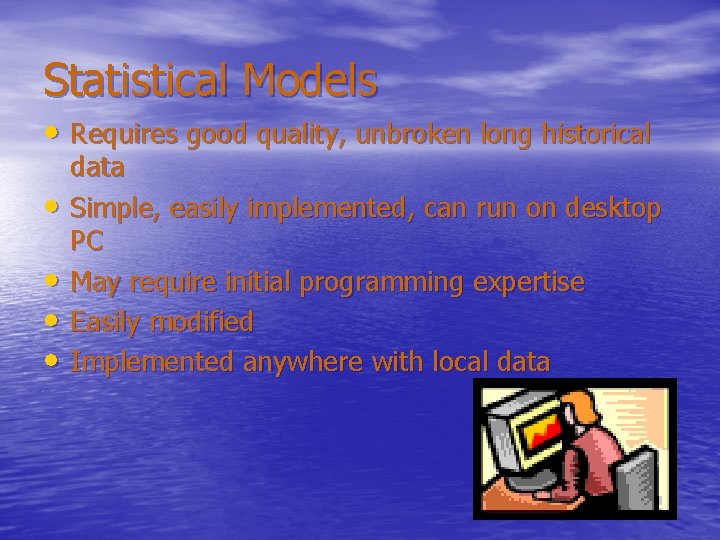 Statistical Models

• Requires good quality, unbroken long historical data
• Simple, easily implemented, can run on desktop PC
• May require initial programming expertise
• Easily modified
• Implemented anywhere with local data